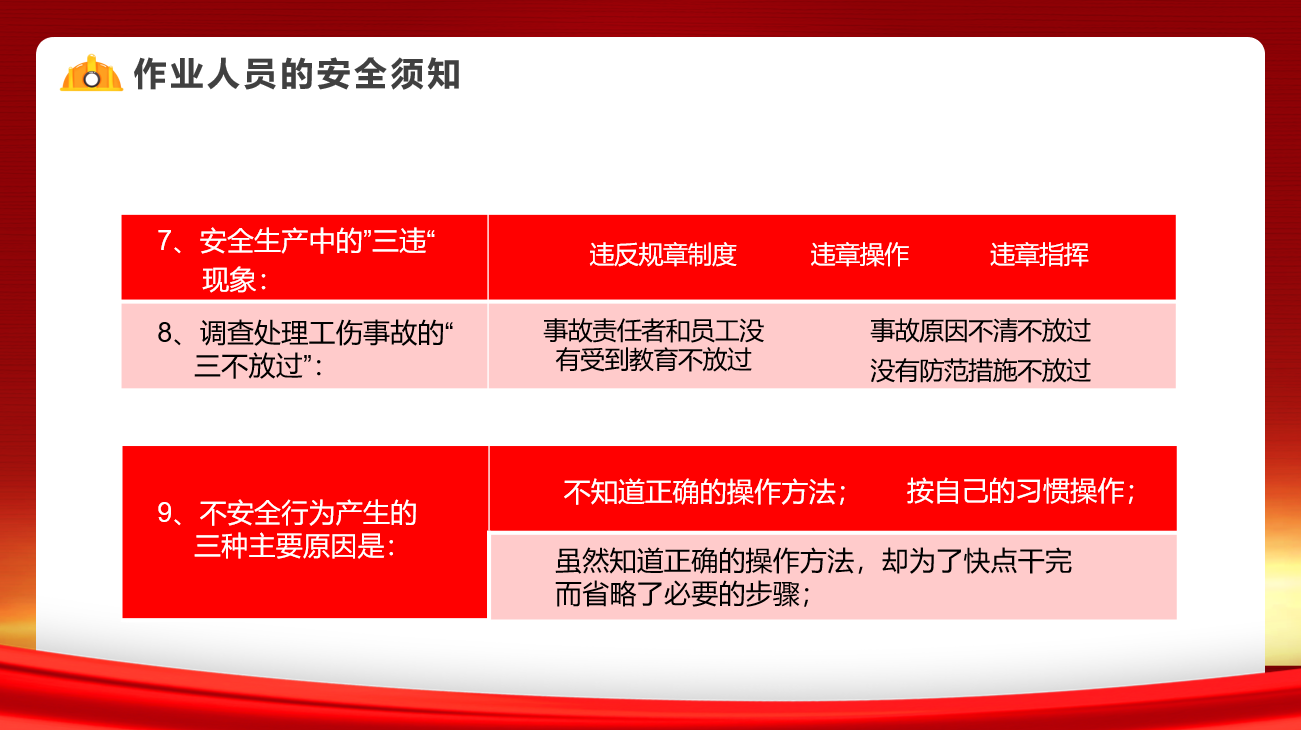 作业人员的安全须知

| 7、安全生产中的”三违“现象： | 违反规章制度　违章操作　违章指挥 |
|---|---|
| 8、调查处理工伤事故的“三不放过”： | 事故责任者和员工没有受到教育不放过　事故原因不清不放过　没有防范措施不放过 |

| 9、不安全行为产生的三种主要原因是： | 不知道正确的操作方法；　按自己的习惯操作； |
|---|---|
| | 虽然知道正确的操作方法，却为了快点干完而省略了必要的步骤； |